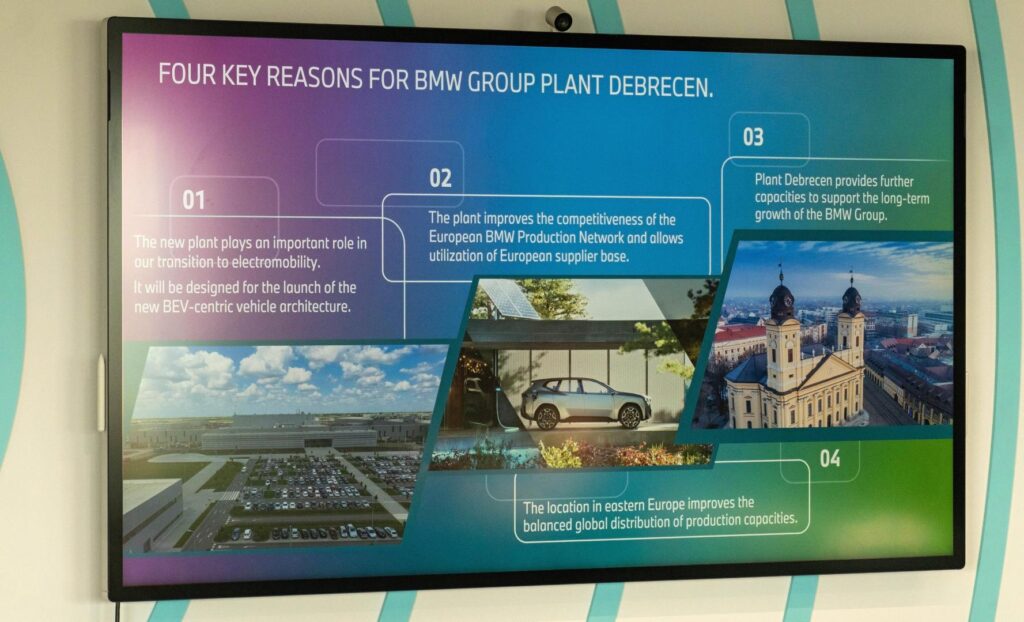 FOUR KEY REASONS FOR BMW GROUP PLANT DEBRECEN.

01

The new plant plays an important role in our transition to electromobility.

It will be designed for the launch of the new BEV-centric vehicle architecture.

02

The plant improves the competitiveness of the European BMW Production Network and allows utilization of European supplier base.

03

Plant Debrecen provides further capacities to support the long-term growth of the BMW Group.

04

The location in eastern Europe improves the balanced global distribution of production capacities.